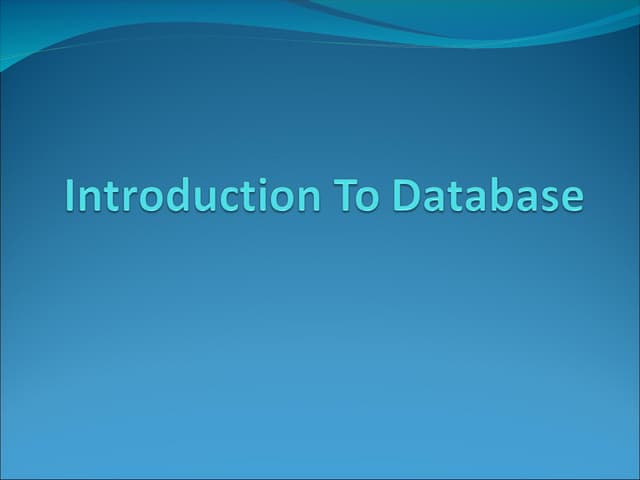 Introduction To Database